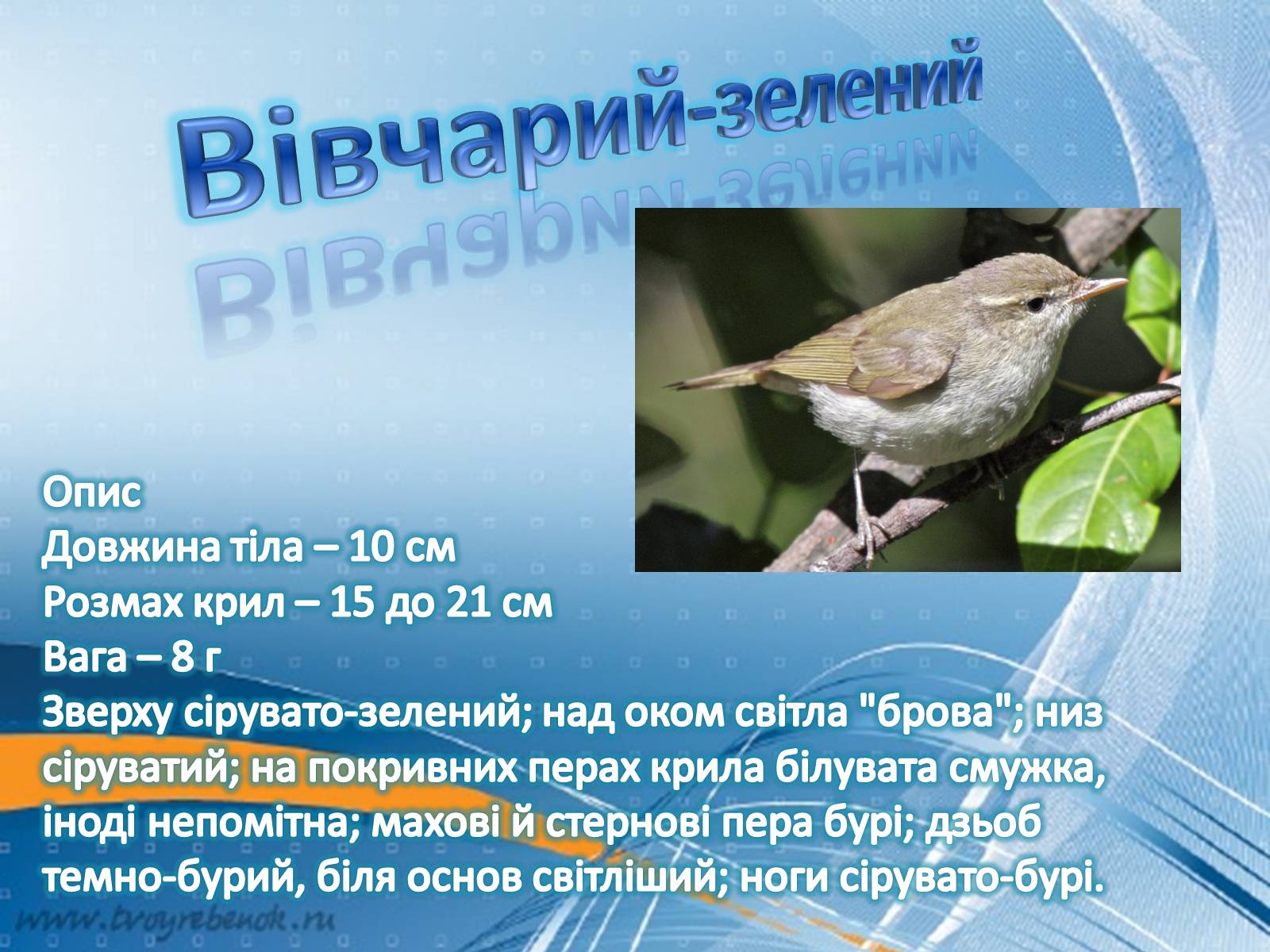 Вівчарий-зелений

Опис
Довжина тіла – 10 см
Розмах крил – 15 до 21 см
Вага – 8 г
Зверху сірувато-зелений; над оком світла "брова"; низ сіруватий; на покривних перах крила білувата смужка, іноді непомітна; махові й стернові пера бурі; дзьоб темно-бурий, біля основ світліший; ноги сірувато-бурі.

www.tvoyrebenok.ru